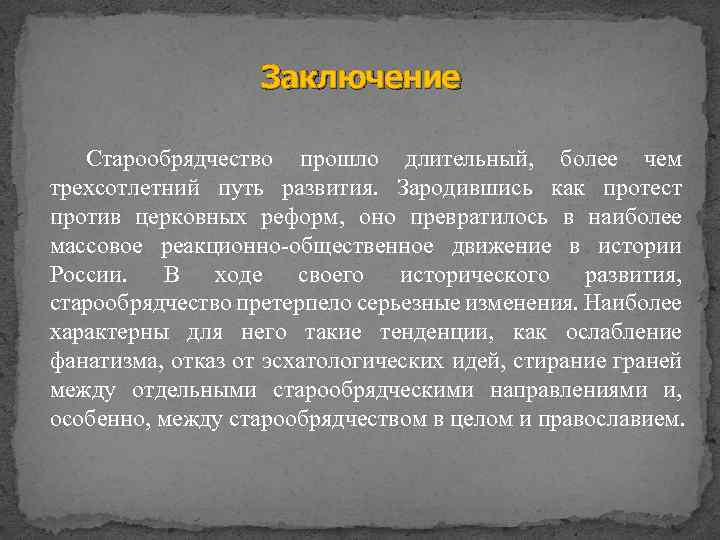 Заключение

Старообрядчество прошло длительный, более чем трехсотлетний путь развития. Зародившись как протест против церковных реформ, оно превратилось в наиболее массовое реакционно-общественное движение в истории России. В ходе своего исторического развития, старообрядчество претерпело серьезные изменения. Наиболее характерны для него такие тенденции, как ослабление фанатизма, отказ от эсхатологических идей, стирание граней между отдельными старообрядческими направлениями и, особенно, между старообрядчеством в целом и православием.